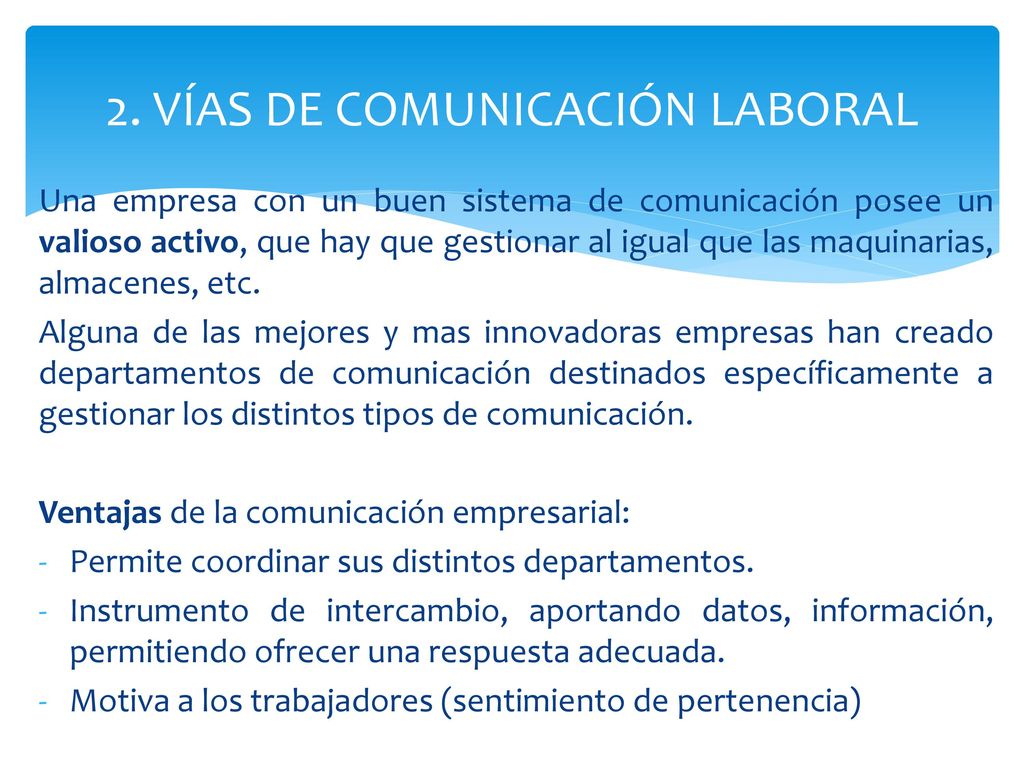 2. VÍAS DE COMUNICACIÓN LABORAL

Una empresa con un buen sistema de comunicación posee un valioso activo, que hay que gestionar al igual que las maquinarias, almacenes, etc.

Alguna de las mejores y mas innovadoras empresas han creado departamentos de comunicación destinados específicamente a gestionar los distintos tipos de comunicación.

Ventajas de la comunicación empresarial:
- Permite coordinar sus distintos departamentos.
- Instrumento de intercambio, aportando datos, información, permitiendo ofrecer una respuesta adecuada.
- Motiva a los trabajadores (sentimiento de pertenencia)